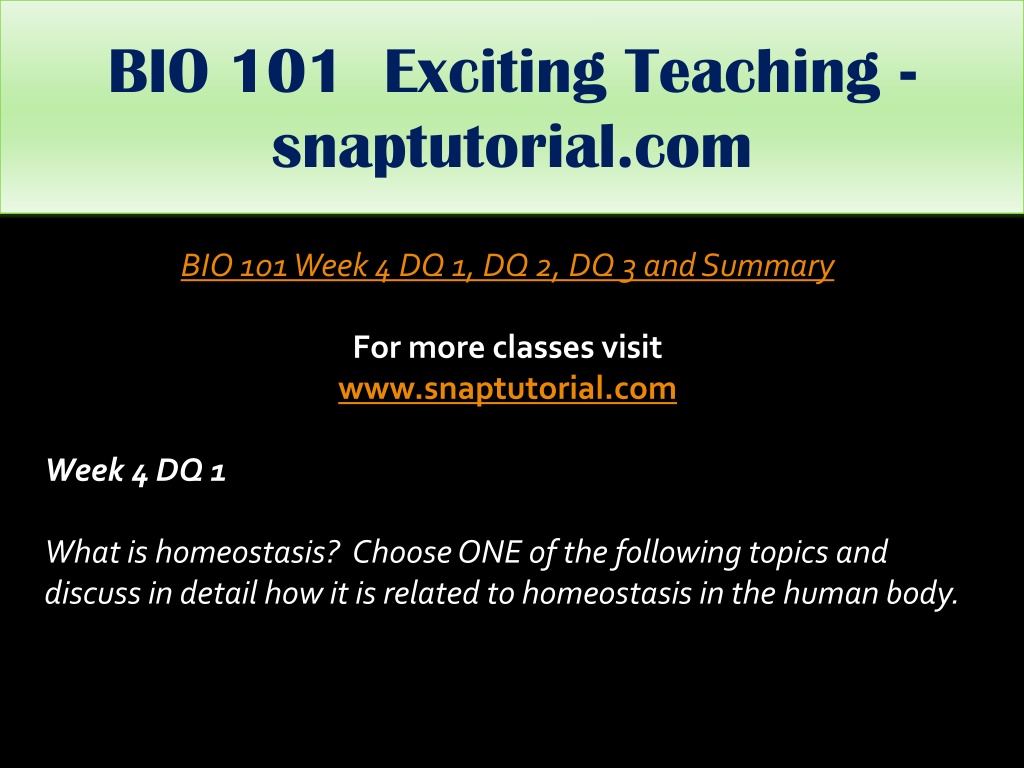 BIO 101 Exciting Teaching - snaptutorial.com

BIO 101 Week 4 DQ 1, DQ 2, DQ 3 and Summary

For more classes visit
www.snaptutorial.com

Week 4 DQ 1

What is homeostasis? Choose ONE of the following topics and discuss in detail how it is related to homeostasis in the human body.